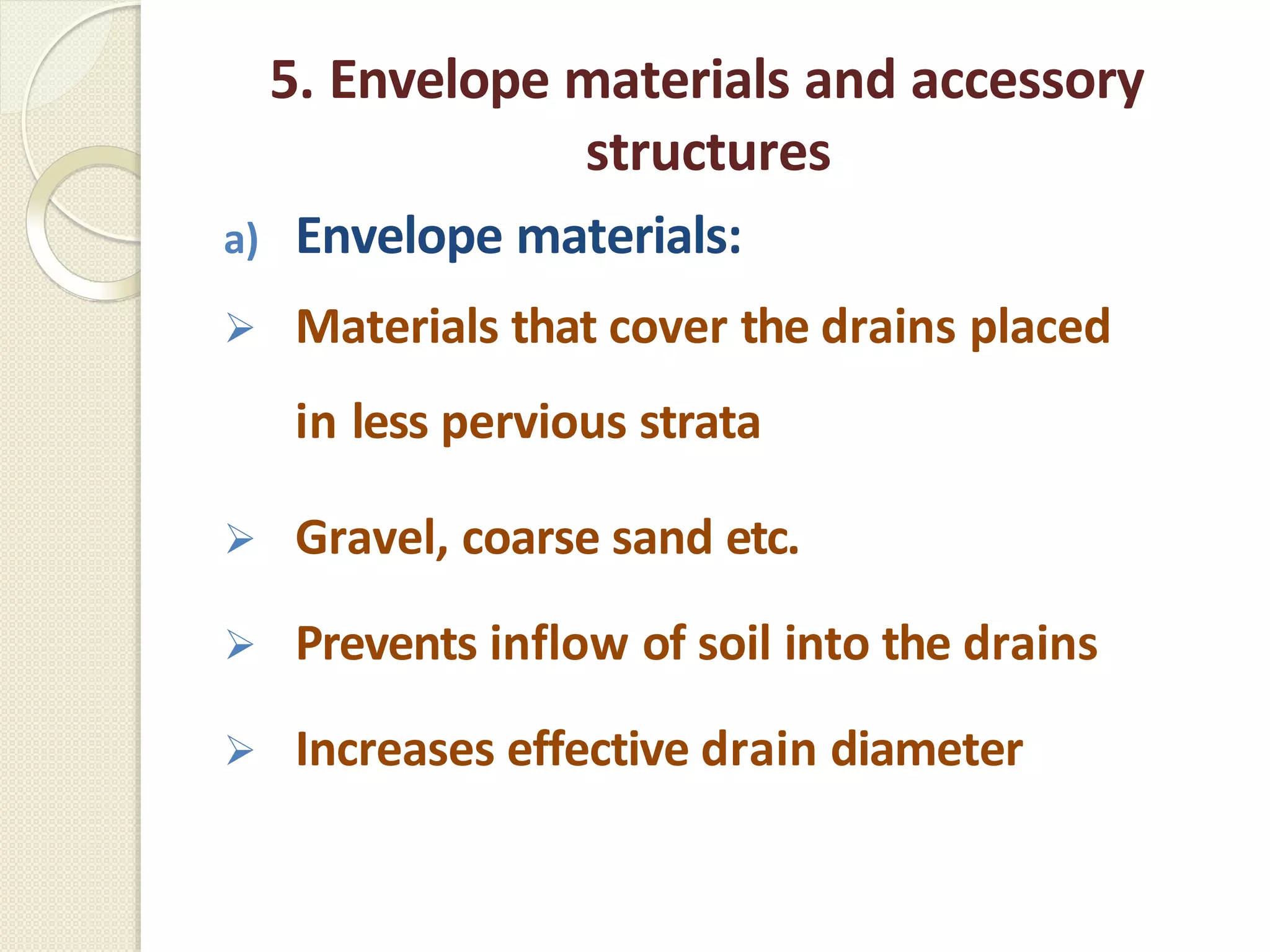 5. Envelope materials and accessory structures

a) Envelope materials:

➢ Materials that cover the drains placed in less pervious strata

➢ Gravel, coarse sand etc.

➢ Prevents inflow of soil into the drains

➢ Increases effective drain diameter